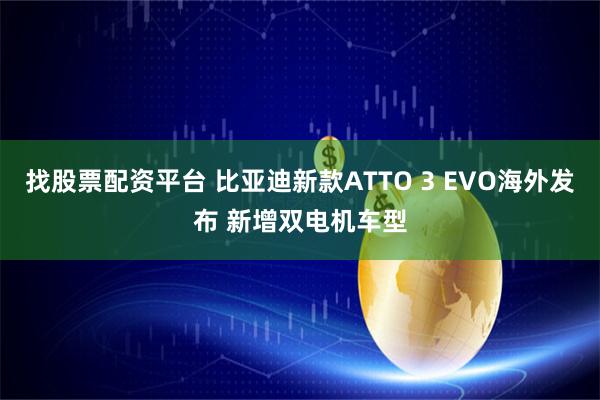 找股票配资平台 比亚迪新款ATTO 3 EVO海外发布 新增双电机车型